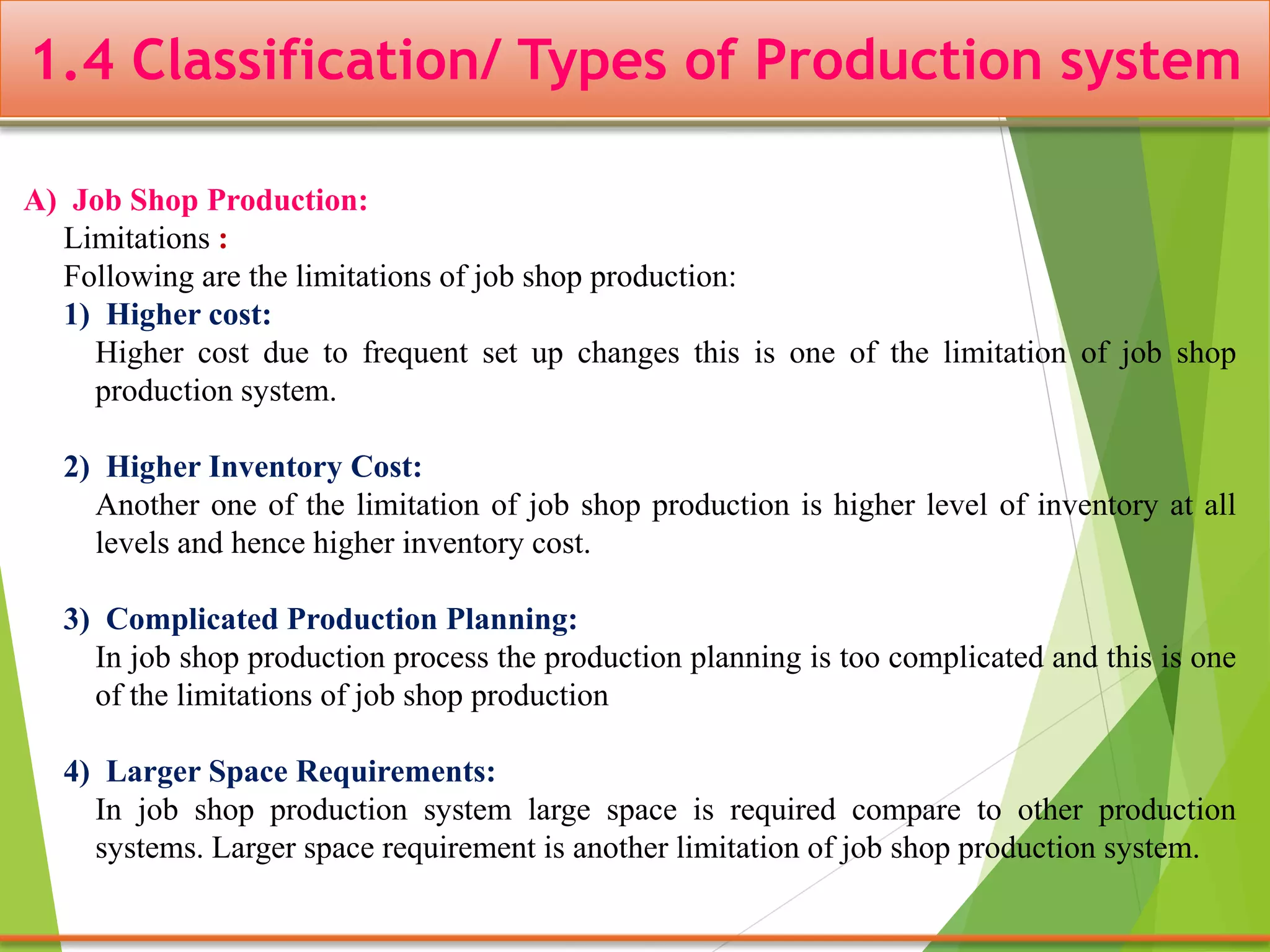 1.4 Classification/ Types of Production system

A) Job Shop Production:

Limitations :

Following are the limitations of job shop production:

1) Higher cost:

Higher cost due to frequent set up changes this is one of the limitation of job shop production system.

2) Higher Inventory Cost:

Another one of the limitation of job shop production is higher level of inventory at all levels and hence higher inventory cost.

3) Complicated Production Planning:

In job shop production process the production planning is too complicated and this is one of the limitations of job shop production

4) Larger Space Requirements:

In job shop production system large space is required compare to other production systems. Larger space requirement is another limitation of job shop production system.